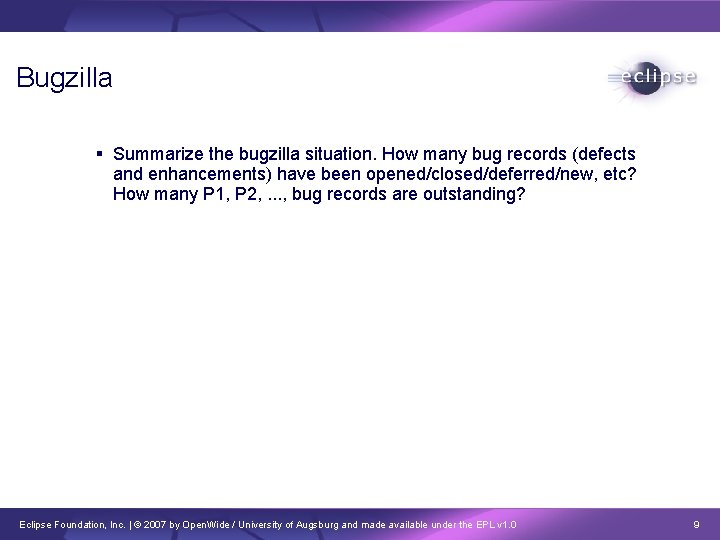 Bugzilla

eclipse

▪ Summarize the bugzilla situation. How many bug records (defects and enhancements) have been opened/closed/deferred/new, etc? How many P1, P2, ..., bug records are outstanding?

Eclipse Foundation, Inc. | © 2007 by OpenWide / University of Augsburg and made available under the EPL v1.0

9